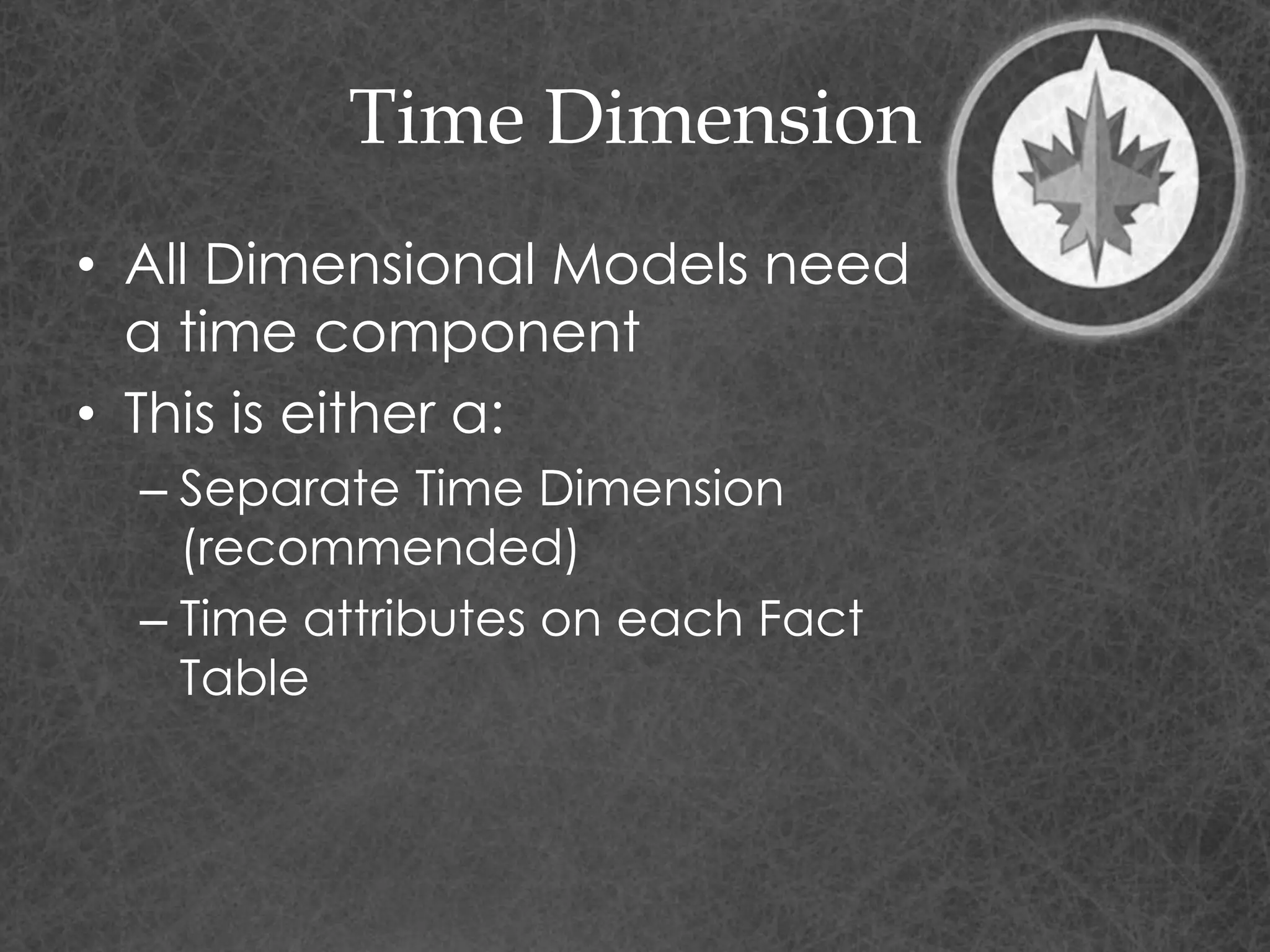 Time Dimension

• All Dimensional Models need a time component
• This is either a:
– Separate Time Dimension (recommended)
– Time attributes on each Fact Table